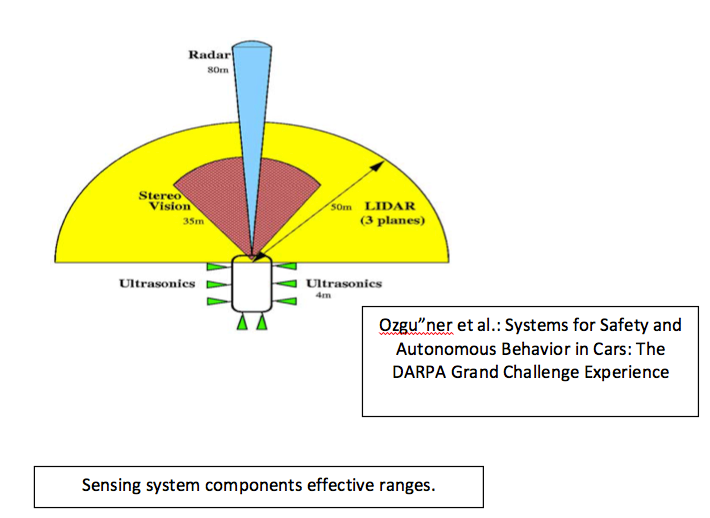 Radar
80m

Stereo Vision
35m

50m LIDAR (3 planes)

Ultrasonics

Ultrasonics
4m

Ozgu"ner et al.: Systems for Safety and Autonomous Behavior in Cars: The DARPA Grand Challenge Experience

Sensing system components effective ranges.